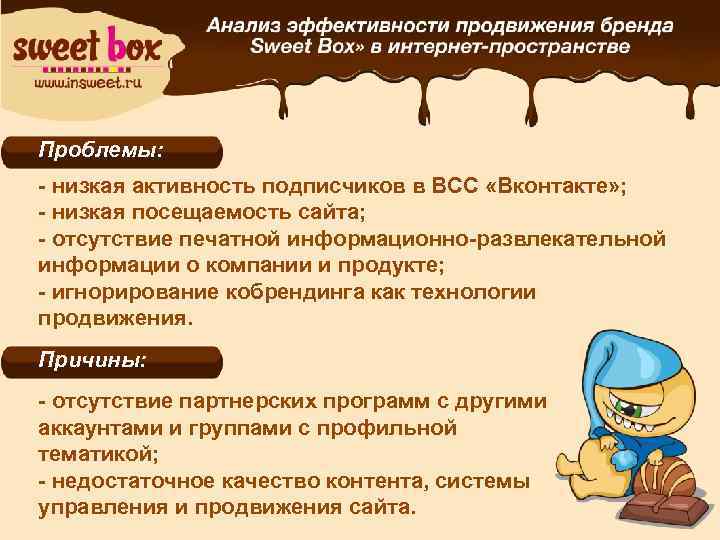 sweet box
www.insweet.ru

Анализ эффективности продвижения бренда Sweet Box» в интернет-пространстве

Проблемы:

- низкая активность подписчиков в ВСС «Вконтакте»;
- низкая посещаемость сайта;
- отсутствие печатной информационно-развлекательной информации о компании и продукте;
- игнорирование кобрендинга как технологии продвижения.

Причины:

- отсутствие партнерских программ с другими аккаунтами и группами с профильной тематикой;
- недостаточное качество контента, системы управления и продвижения сайта.